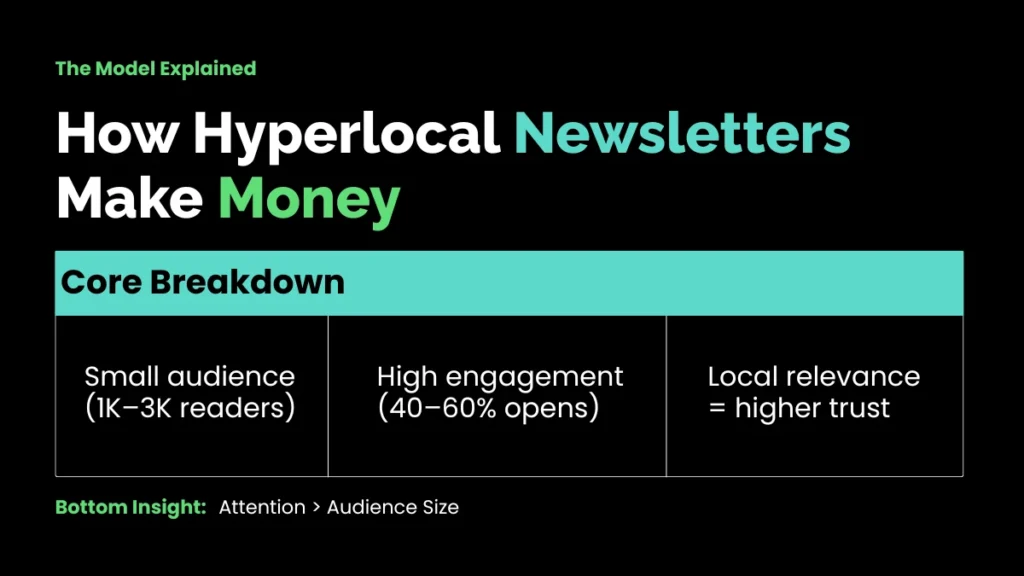 The Model Explained

How Hyperlocal Newsletters Make Money

| Core Breakdown | | |
|---|---|---|
| Small audience (1K–3K readers) | High engagement (40–60% opens) | Local relevance = higher trust |

Bottom Insight: Attention > Audience Size